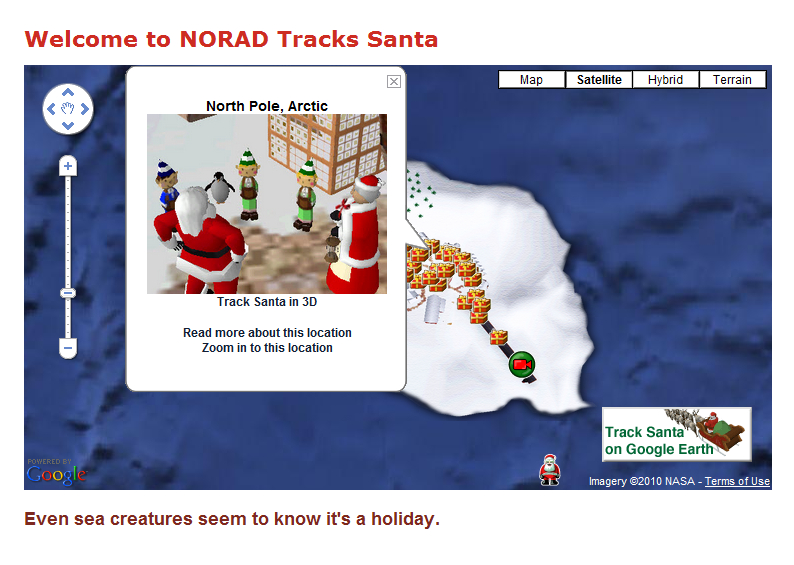 Welcome to NORAD Tracks Santa

Map
Satellite
Hybrid
Terrain

North Pole, Arctic

Track Santa in 3D

Read more about this location
Zoom in to this location

Track Santa on Google Earth

POWERED BY Google

Imagery ©2010 NASA - Terms of Use

Even sea creatures seem to know it's a holiday.